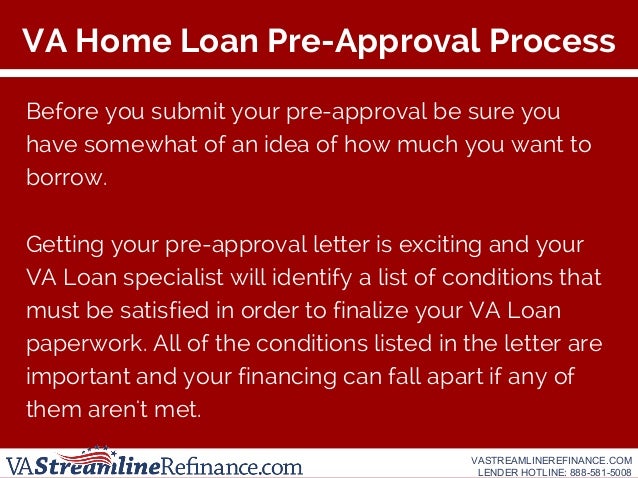 VA Home Loan Pre-Approval Process

Before you submit your pre-approval be sure you have somewhat of an idea of how much you want to borrow.

Getting your pre-approval letter is exciting and your VA Loan specialist will identify a list of conditions that must be satisfied in order to finalize your VA Loan paperwork. All of the conditions listed in the letter are important and your financing can fall apart if any of them aren't met.

VAStreamlineRefinance.com

VASTREAMLINEREFINANCE.COM
LENDER HOTLINE: 888-581-5008